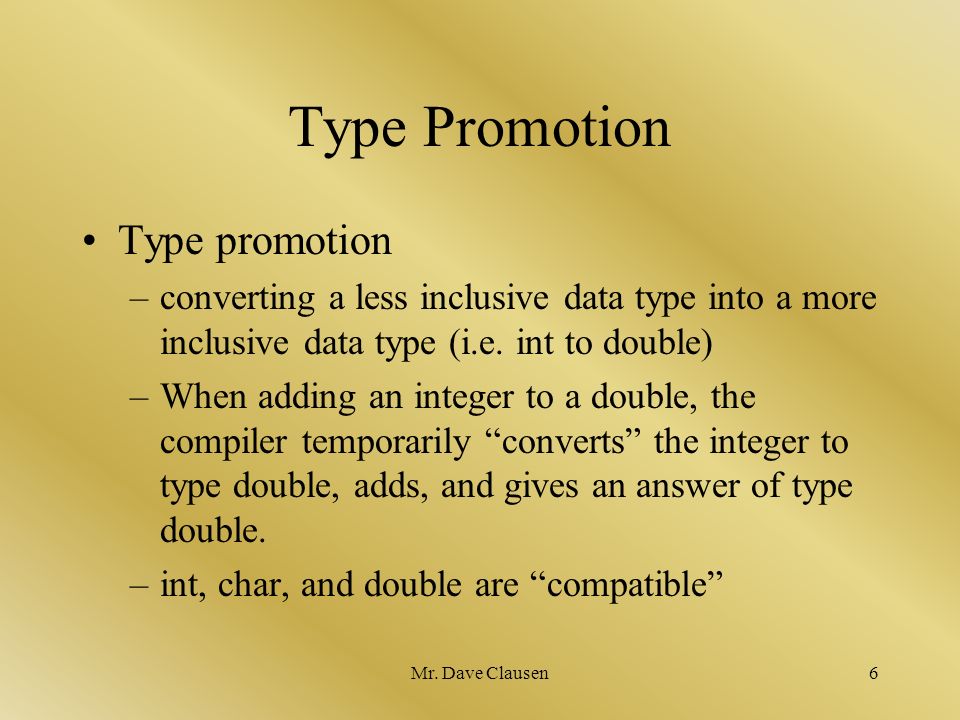 Type Promotion

• Type promotion
– converting a less inclusive data type into a more inclusive data type (i.e. int to double)
– When adding an integer to a double, the compiler temporarily “converts” the integer to type double, adds, and gives an answer of type double.
– int, char, and double are “compatible”

Mr. Dave Clausen

6